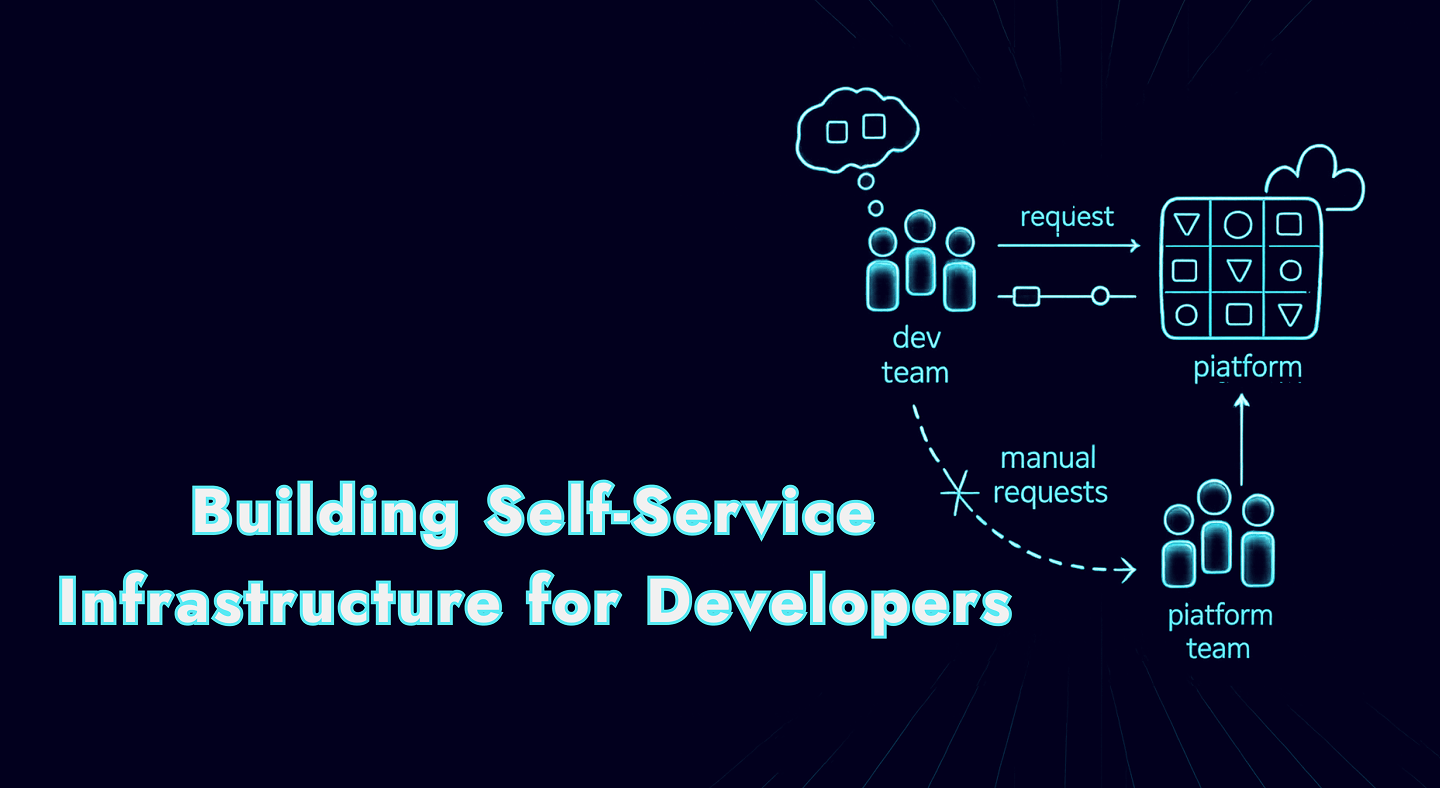 request

dev team

piatform

manual requests

piatform team

Building Self-Service Infrastructure for Developers